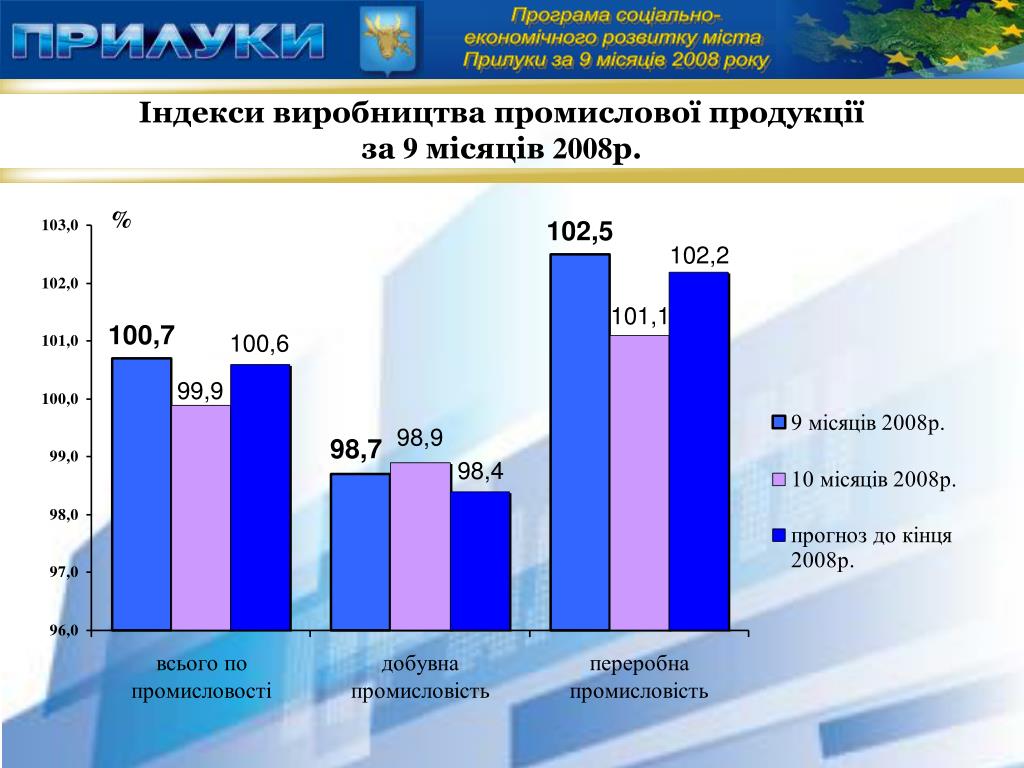 ПРИЛУКИ

Програма соціально-економічного розвитку міста Прилуки за 9 місяців 2008 року

Індекси виробництва промислової продукції за 9 місяців 2008р.

%

103,0
102,0
101,0
100,0
99,0
98,0
97,0
96,0

100,7
99,9
100,6
98,7
98,9
98,4
102,5
101,1
102,2

всього по промисловості

добувна промисловість

переробна промисловість

9 місяців 2008р.

10 місяців 2008р.

прогноз до кінця 2008р.